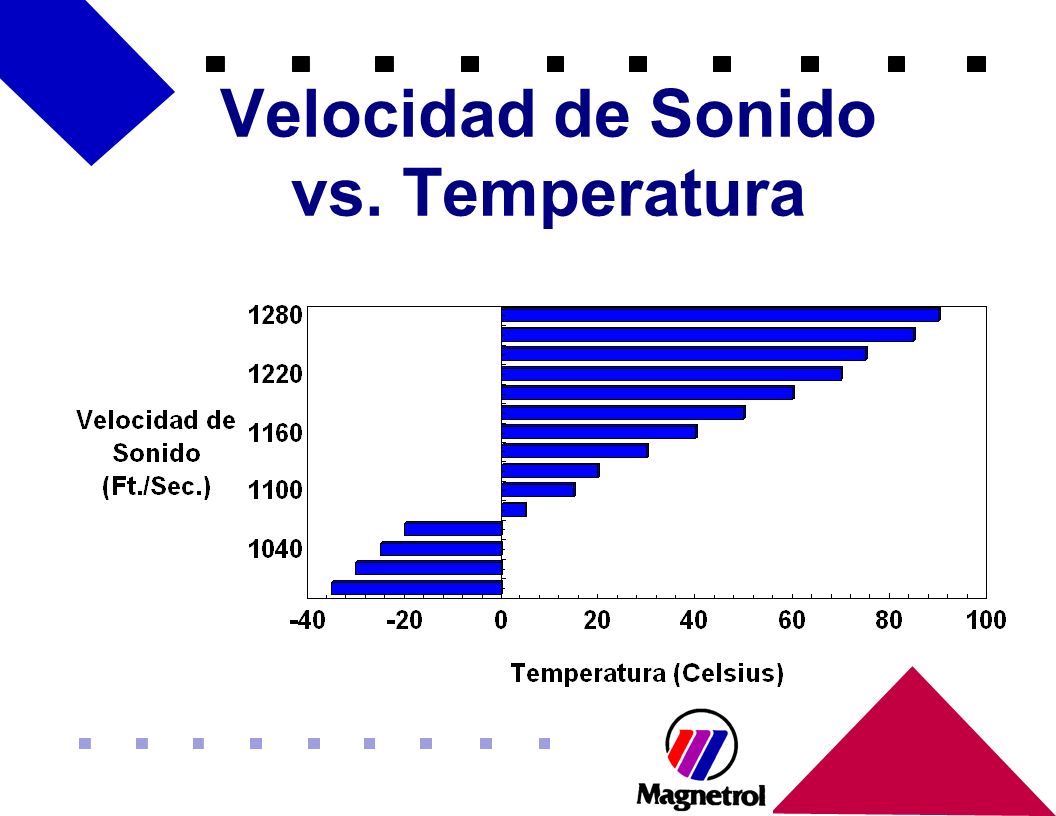 Velocidad de Sonido vs. Temperatura

Velocidad de Sonido (Ft./Sec.)

1280
1220
1160
1100
1040

-40
-20
0
20
40
60
80
100

Temperatura (Celsius)

Magnetrol